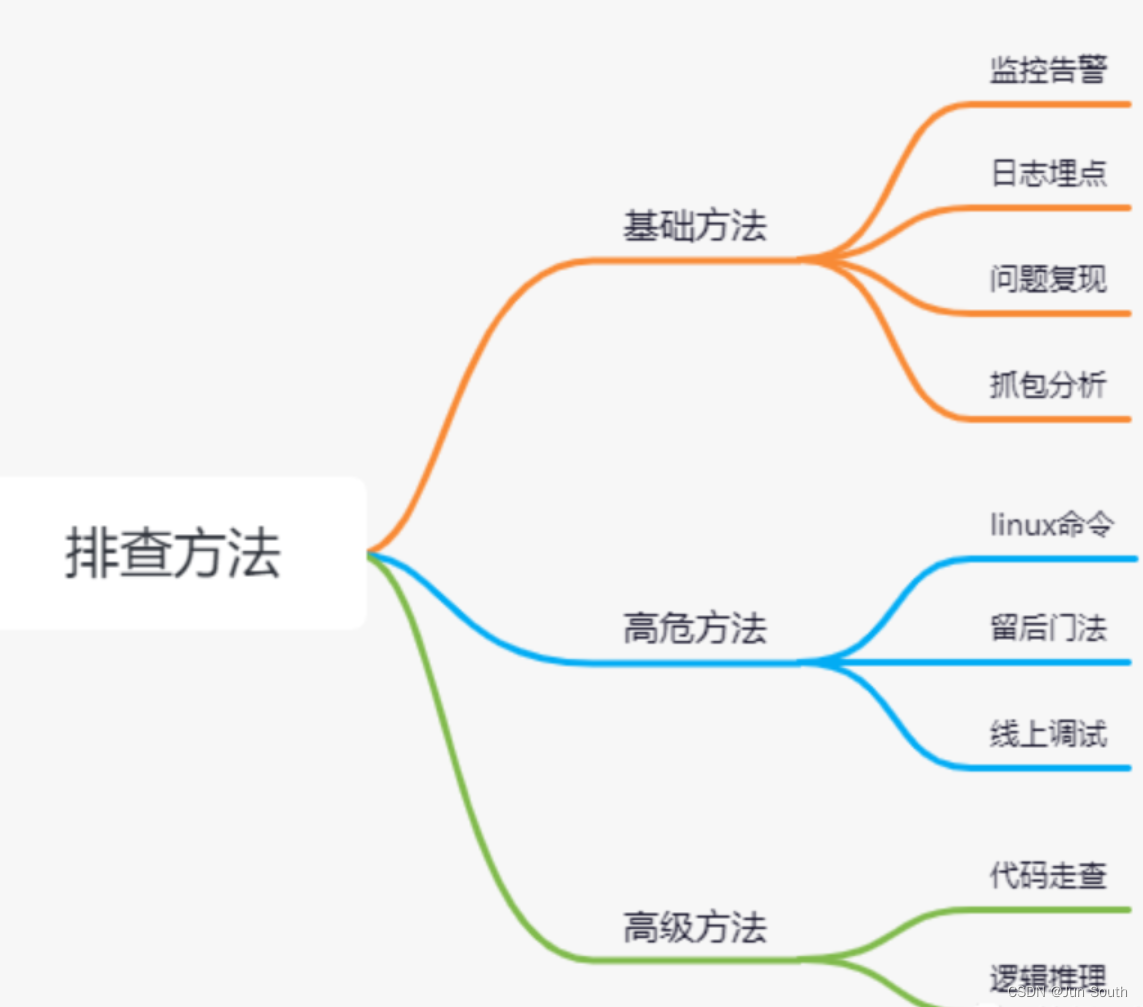 排查方法

基础方法

监控告警

日志埋点

问题复现

抓包分析

高危方法

linux命令

留后门法

线上调试

高级方法

代码走查

逻辑推理

CSDN @Jun South